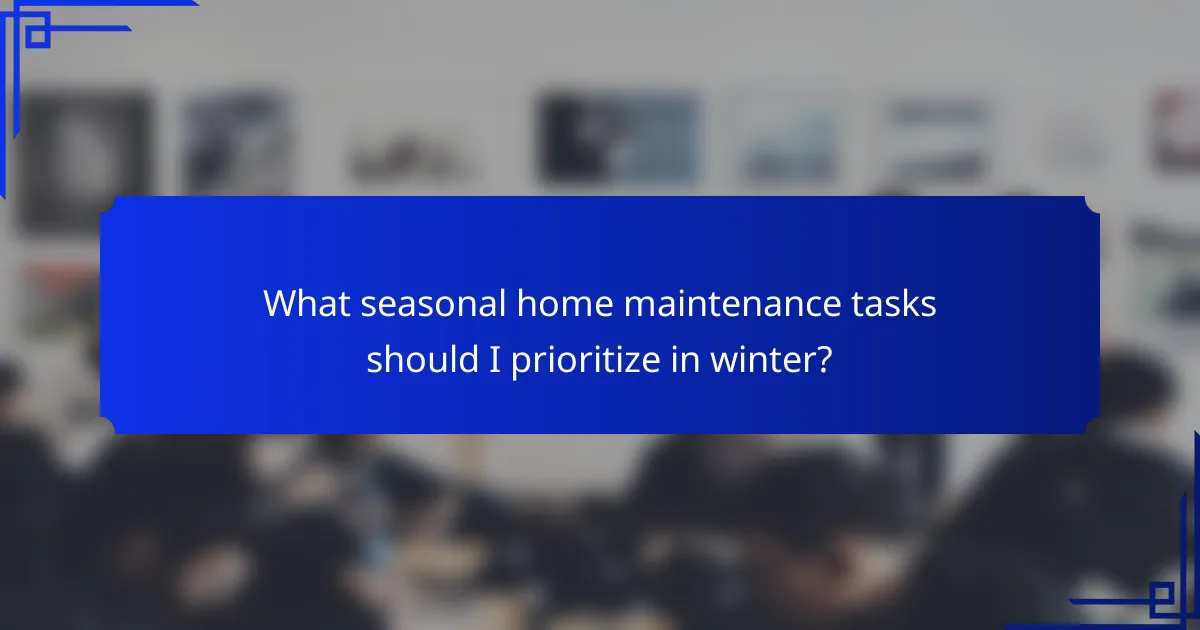 What seasonal home maintenance tasks should I prioritize in winter?